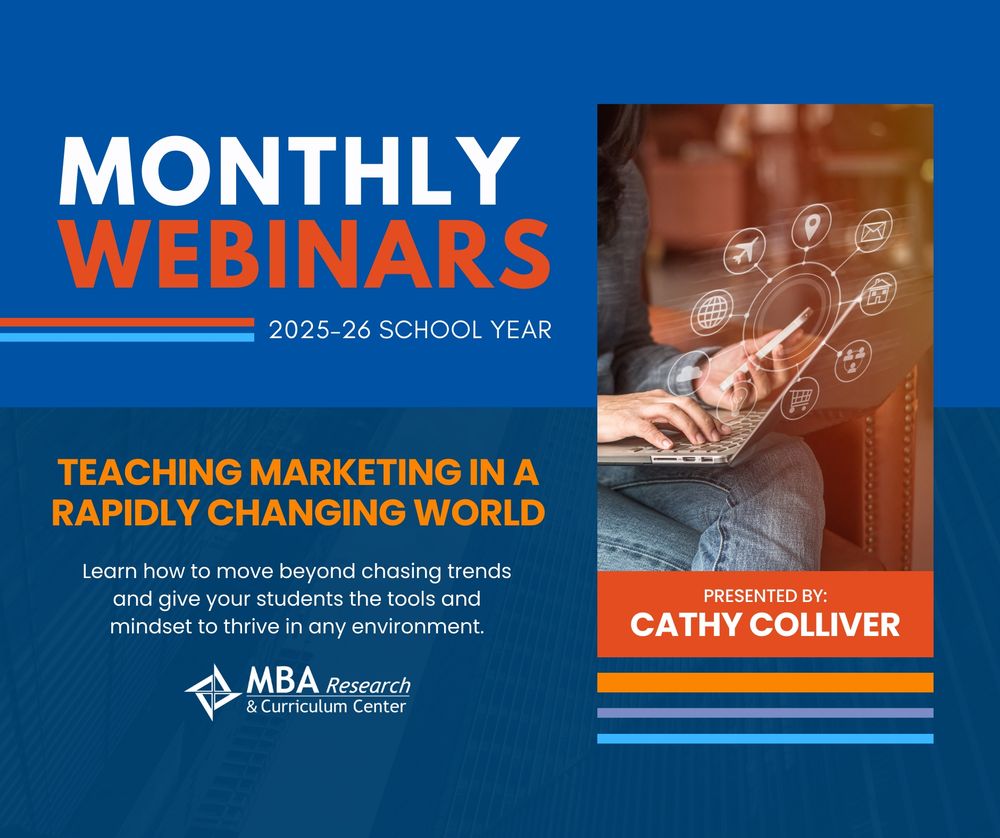 MONTHLY WEBINARS

2025-26 SCHOOL YEAR

TEACHING MARKETING IN A RAPIDLY CHANGING WORLD

Learn how to move beyond chasing trends and give your students the tools and mindset to thrive in any environment.

MBA Research & Curriculum Center

PRESENTED BY:
CATHY COLLIVER